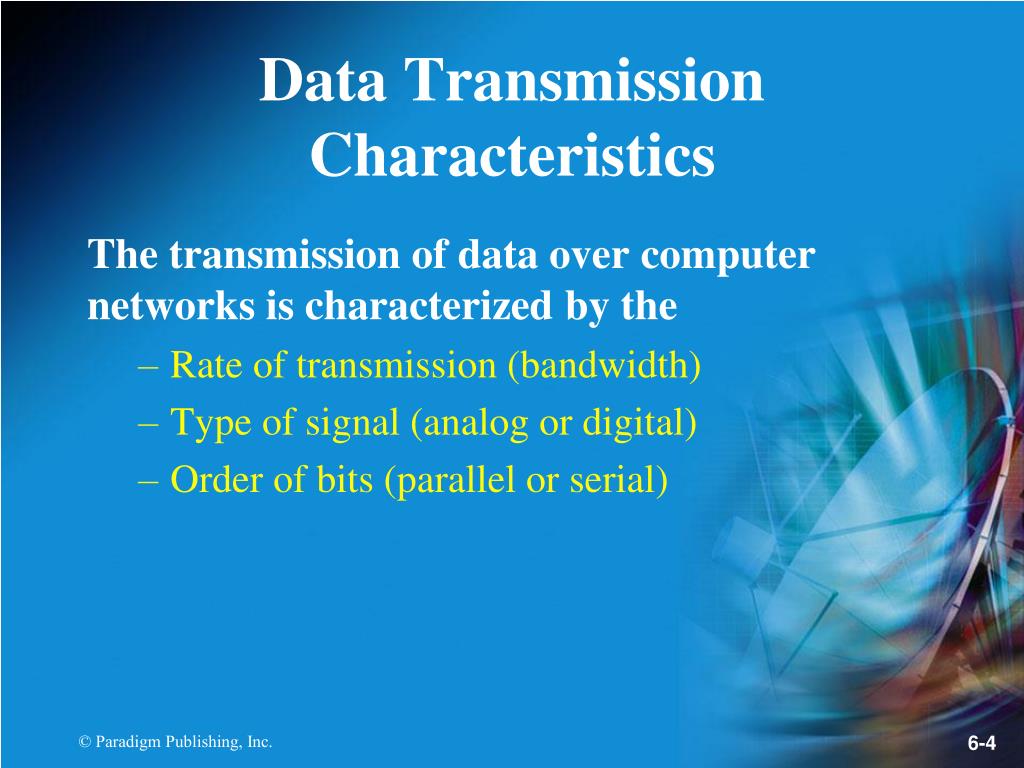 Data Transmission Characteristics

The transmission of data over computer networks is characterized by the

– Rate of transmission (bandwidth)
– Type of signal (analog or digital)
– Order of bits (parallel or serial)

© Paradigm Publishing, Inc.

6-4